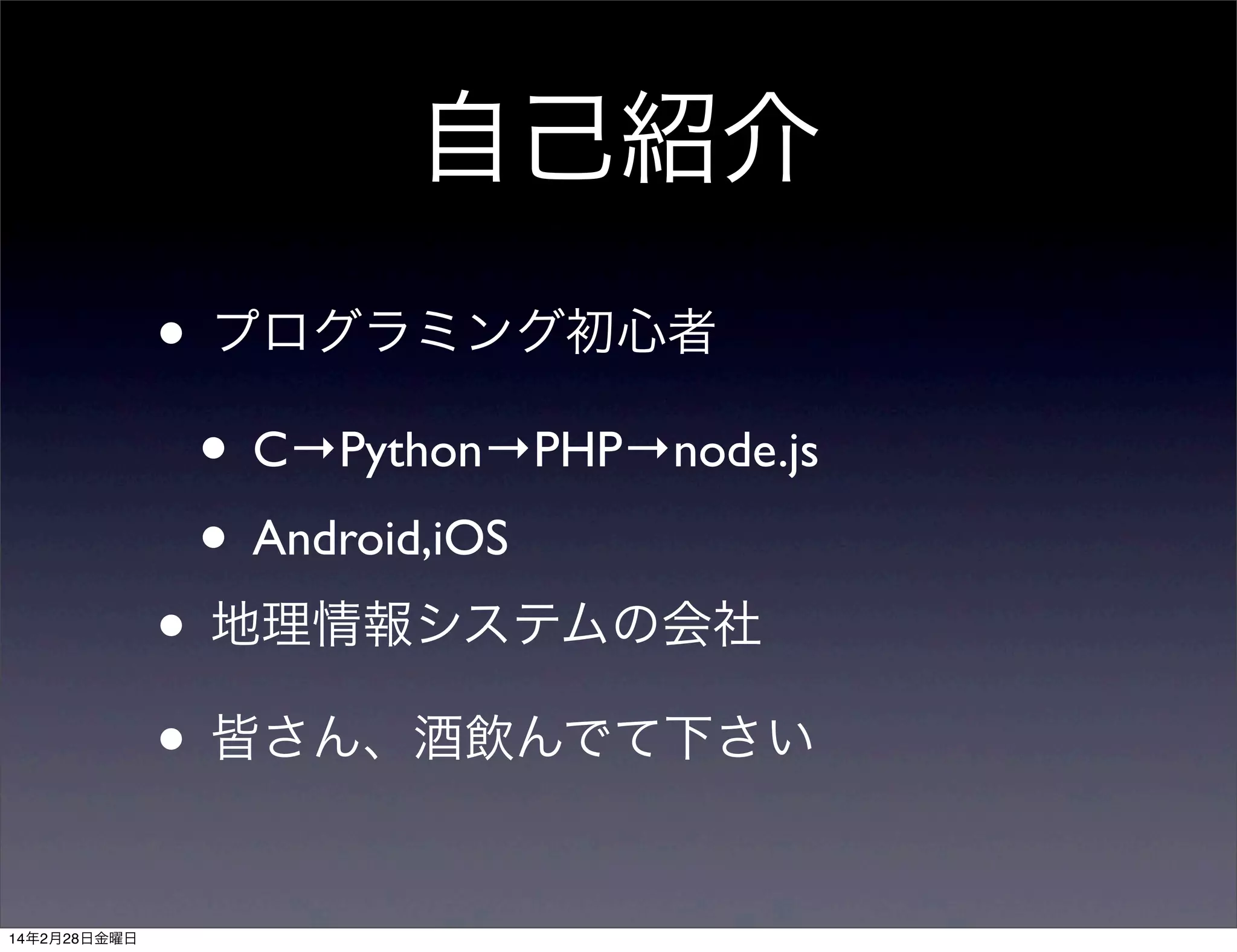 自己紹介

• プログラミング初心者

• C→Python→PHP→node.js

• Android,iOS

• 地理情報システムの会社

• 皆さん、酒飲んでて下さい

14年2月28日金曜日